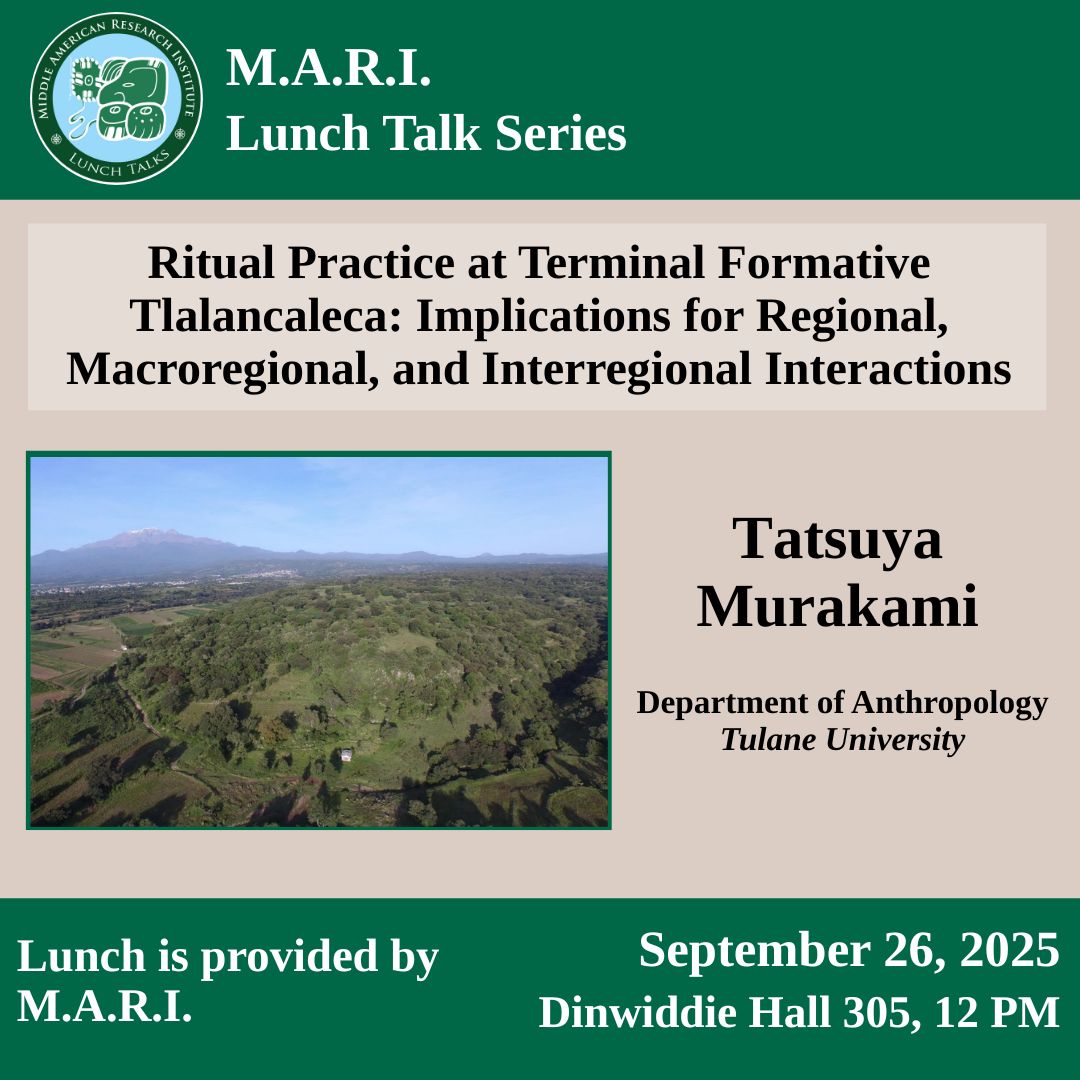 MIDDLE AMERICAN RESEARCH INSTITUTE
LUNCH TALKS

M.A.R.I.
Lunch Talk Series

Ritual Practice at Terminal Formative Tlalancaleca: Implications for Regional, Macroregional, and Interregional Interactions

Tatsuya Murakami

Department of Anthropology
Tulane University

Lunch is provided by M.A.R.I.

September 26, 2025
Dinwiddie Hall 305, 12 PM